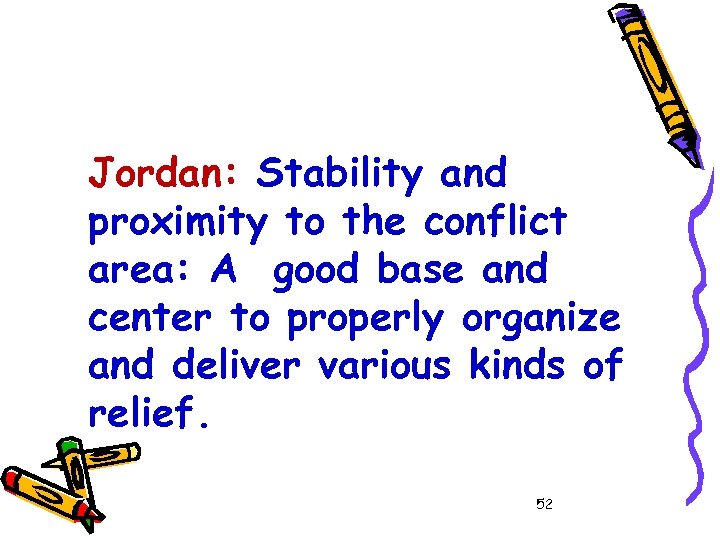 Jordan: Stability and proximity to the conflict area: A good base and center to properly organize and deliver various kinds of relief.

52